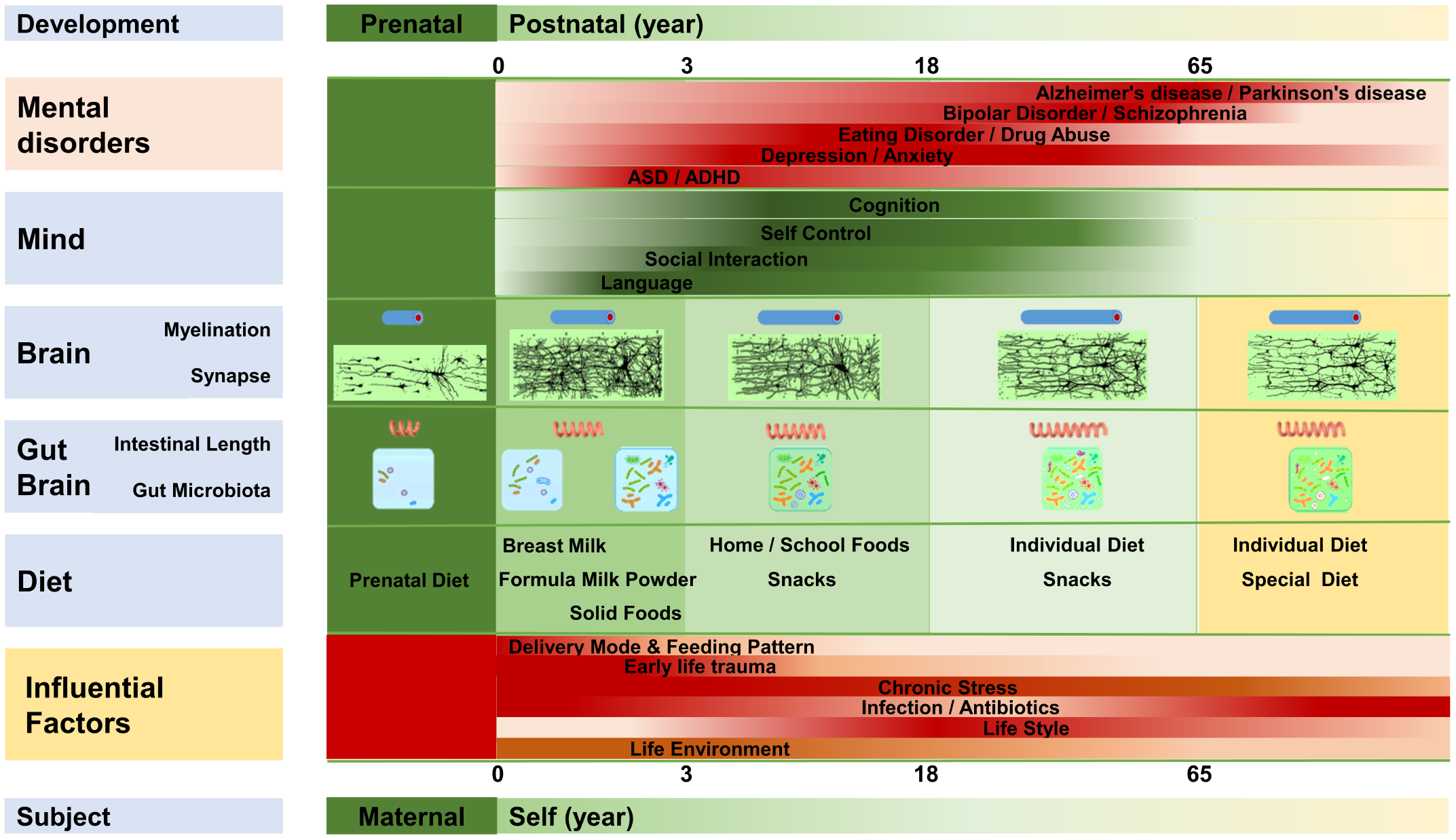 Development

Prenatal

Postnatal (year)

0 3 18 65

Mental disorders

Alzheimer's disease / Parkinson's disease
Bipolar Disorder / Schizophrenia
Eating Disorder / Drug Abuse
Depression / Anxiety
ASD / ADHD

Mind

Cognition
Self Control
Social Interaction
Language

Brain

Myelination

Synapse

Gut Brain

Intestinal Length

Gut Microbiota

Diet

Prenatal Diet

Breast Milk
Formula Milk Powder
Solid Foods

Home / School Foods
Snacks

Individual Diet
Snacks

Individual Diet
Special Diet

Influential Factors

Delivery Mode & Feeding Pattern
Early life trauma
Chronic Stress
Infection / Antibiotics
Life Style
Life Environment

0 3 18 65

Subject

Maternal

Self (year)